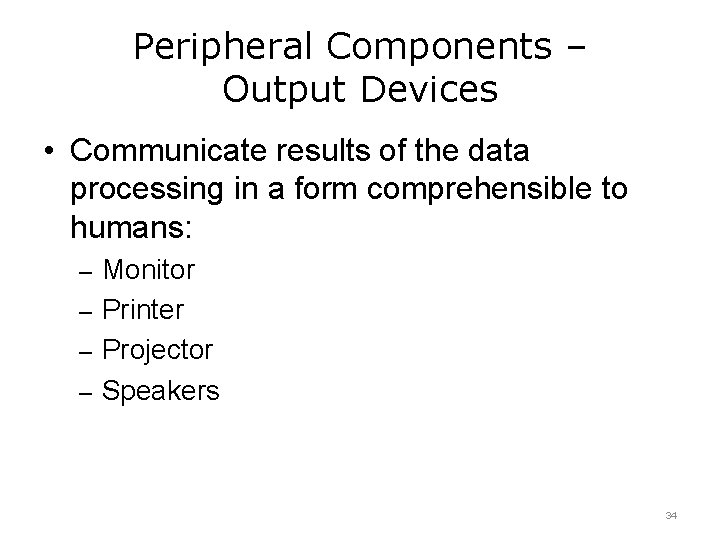 Peripheral Components – Output Devices

• Communicate results of the data processing in a form comprehensible to humans:
– Monitor
– Printer
– Projector
– Speakers

34